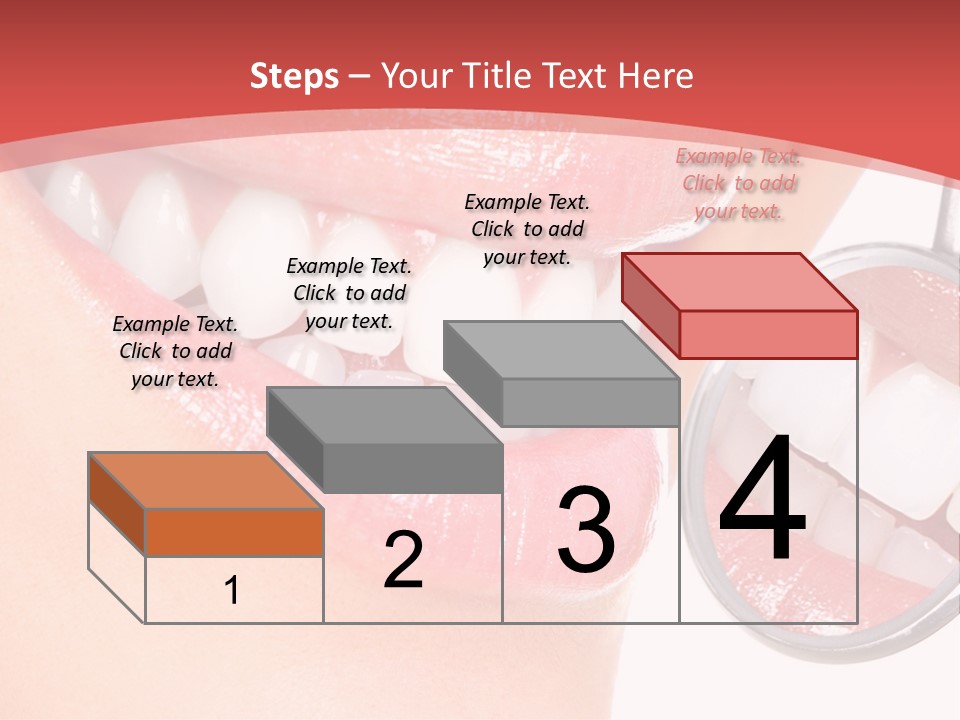 Steps – Your Title Text Here

Example Text. Click to add your text.

Example Text. Click to add your text.

Example Text. Click to add your text.

Example Text. Click to add your text.

1

2

3

4